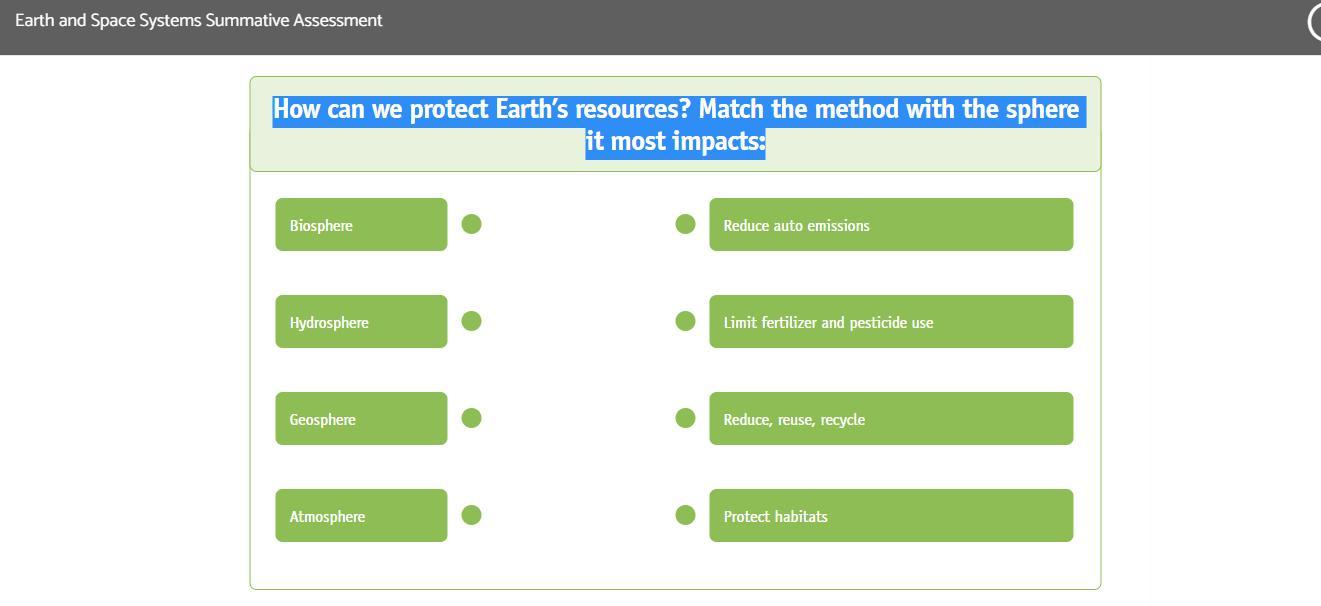 Earth and Space Systems Summative Assessment

How can we protect Earth's resources? Match the method with the sphere it most impacts:

Biosphere

Hydrosphere

Geosphere

Atmosphere

Reduce auto emissions

Limit fertilizer and pesticide use

Reduce, reuse, recycle

Protect habitats